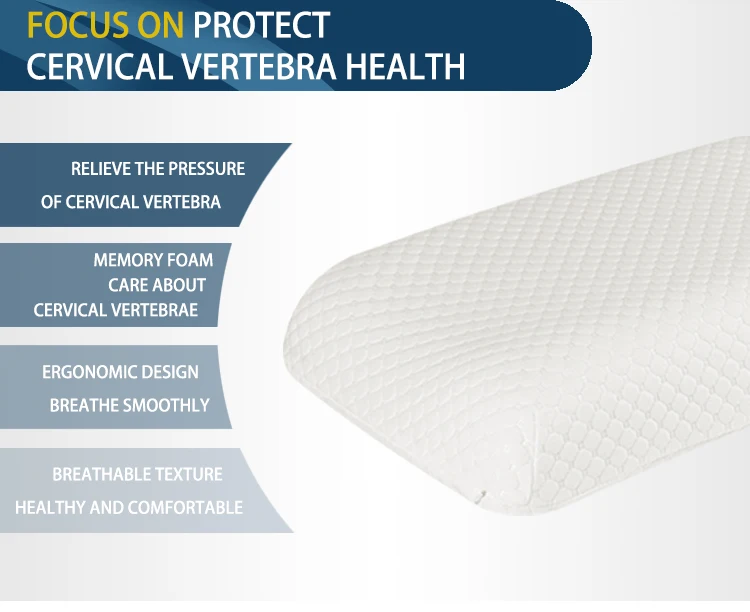 FOCUS ON PROTECT
CERVICAL VERTEBRA HEALTH

RELIEVE THE PRESSURE
OF CERVICAL VERTEBRA

MEMORY FOAM
CARE ABOUT
CERVICAL VERTEBRAE

ERGONOMIC DESIGN
BREATHE SMOOTHLY

BREATHABLE TEXTURE
HEALTHY AND COMFORTABLE